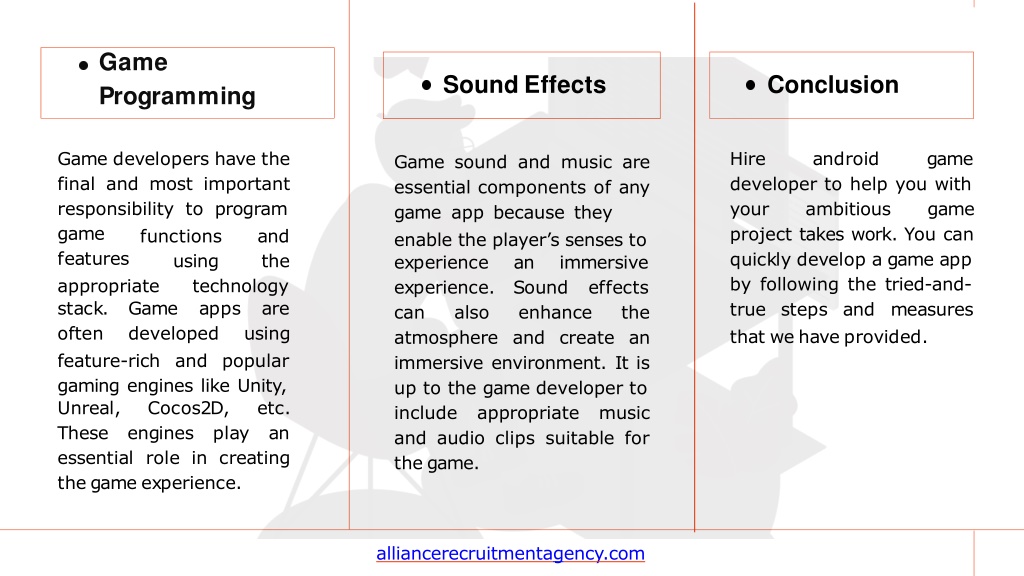 • Game Programming

Game developers have the final and most important responsibility to program game functions and features using the appropriate technology stack. Game apps are often developed using feature-rich and popular gaming engines like Unity, Unreal, Cocos2D, etc. These engines play an essential role in creating the game experience.

• Sound Effects

Game sound and music are essential components of any game app because they enable the player's senses to experience an immersive experience. Sound effects can also enhance the atmosphere and create an immersive environment. It is up to the game developer to include appropriate music and audio clips suitable for the game.

• Conclusion

Hire android game developer to help you with your ambitious game project takes work. You can quickly develop a game app by following the tried-and-true steps and measures that we have provided.

alliancerecruitmentagency.com